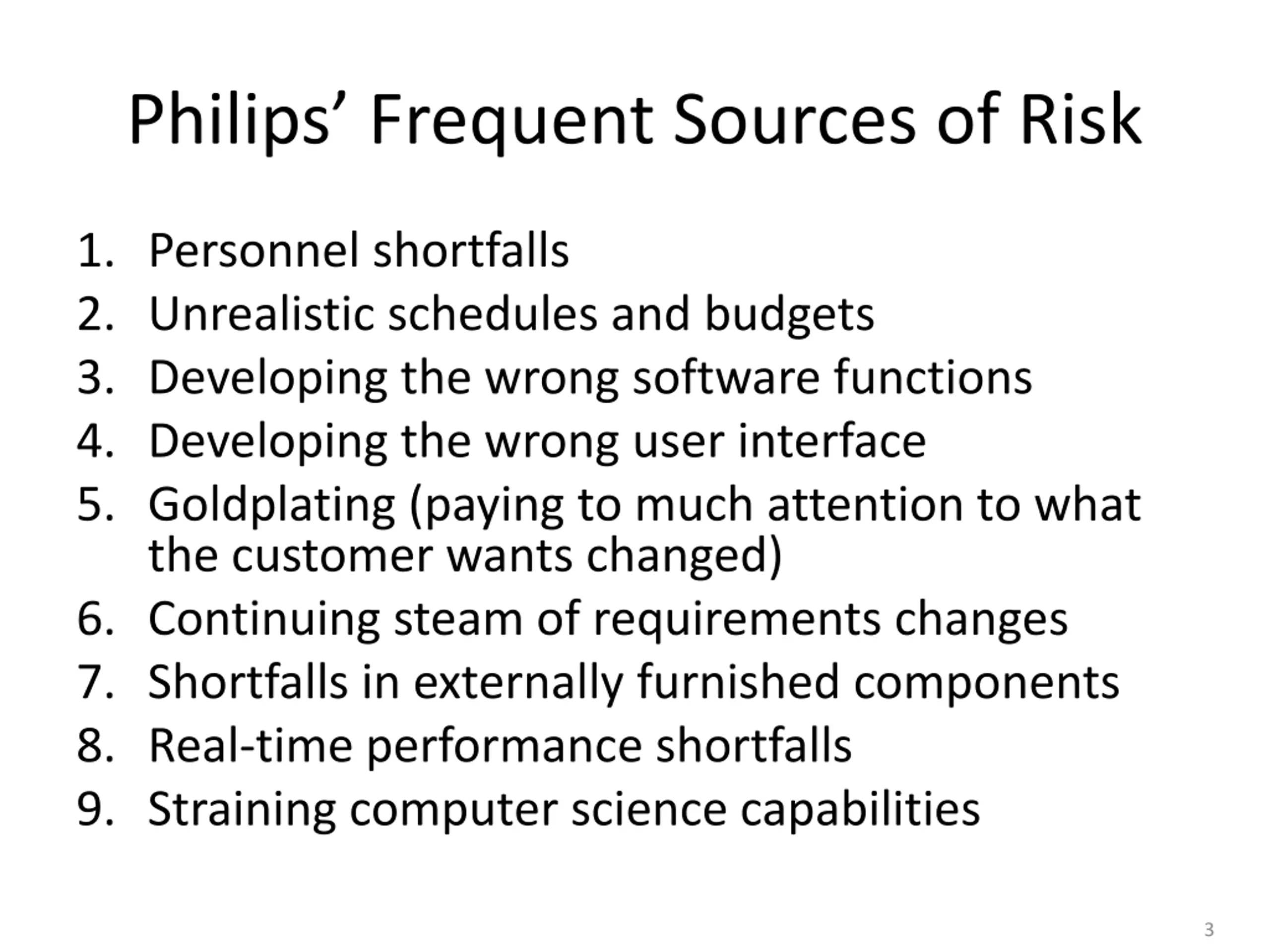 Philips’ Frequent Sources of Risk

1. Personnel shortfalls
2. Unrealistic schedules and budgets
3. Developing the wrong software functions
4. Developing the wrong user interface
5. Goldplating (paying to much attention to what the customer wants changed)
6. Continuing steam of requirements changes
7. Shortfalls in externally furnished components
8. Real-time performance shortfalls
9. Straining computer science capabilities

3